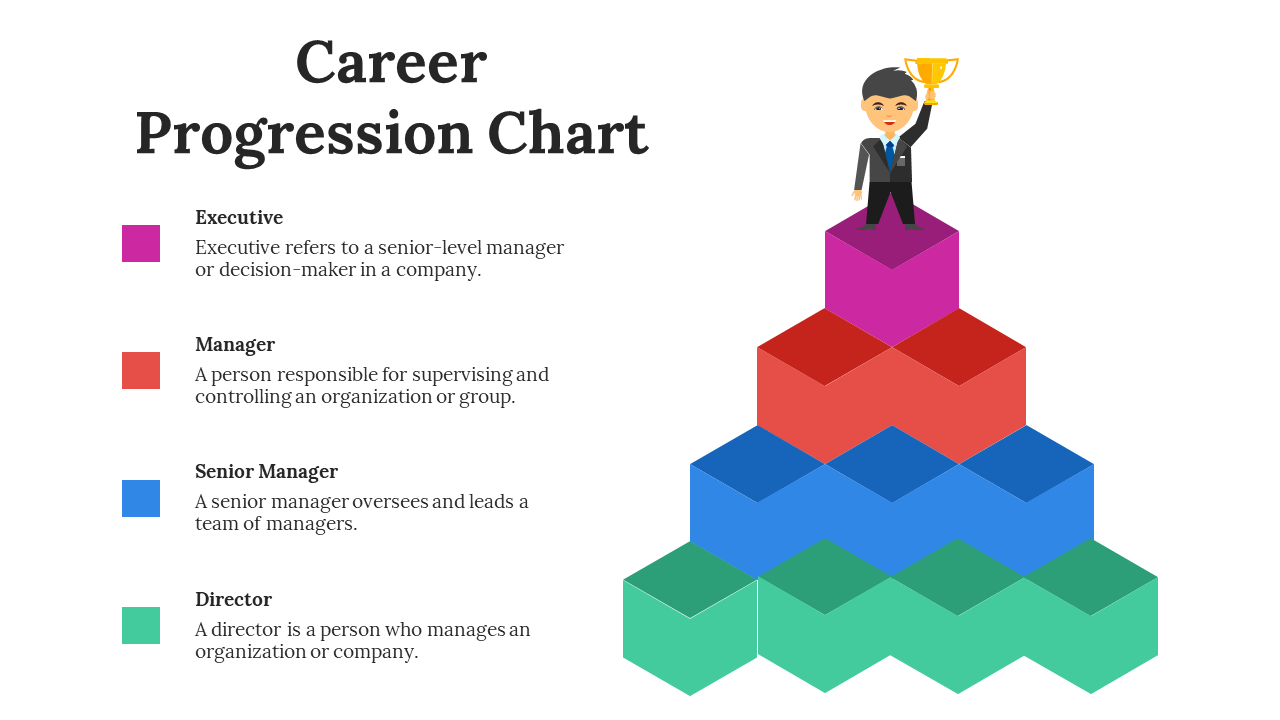 Career Progression Chart

Executive
Executive refers to a senior-level manager or decision-maker in a company.

Manager
A person responsible for supervising and controlling an organization or group.

Senior Manager
A senior manager oversees and leads a team of managers.

Director
A director is a person who manages an organization or company.